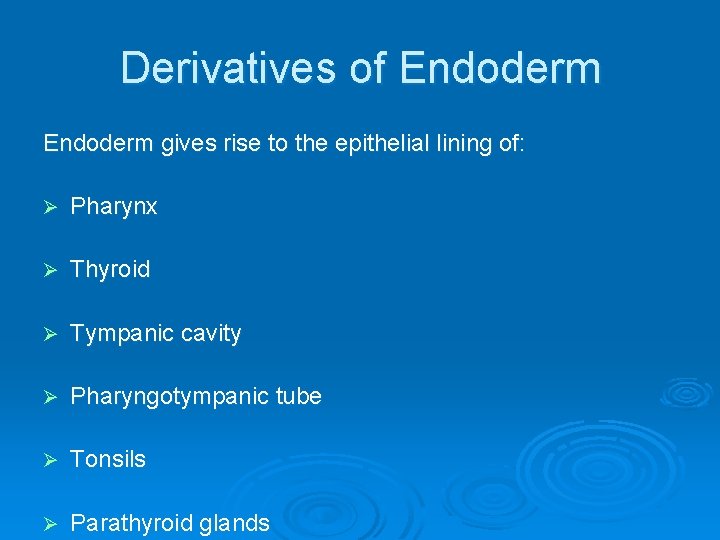 Derivatives of Endoderm

Endoderm gives rise to the epithelial lining of:

➢ Pharynx

➢ Thyroid

➢ Tympanic cavity

➢ Pharyngotympanic tube

➢ Tonsils

➢ Parathyroid glands